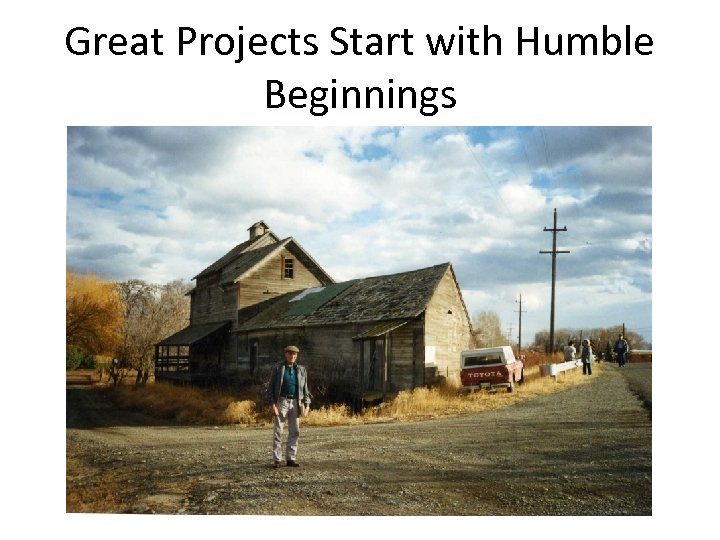 Great Projects Start with Humble Beginnings

TOYOTA